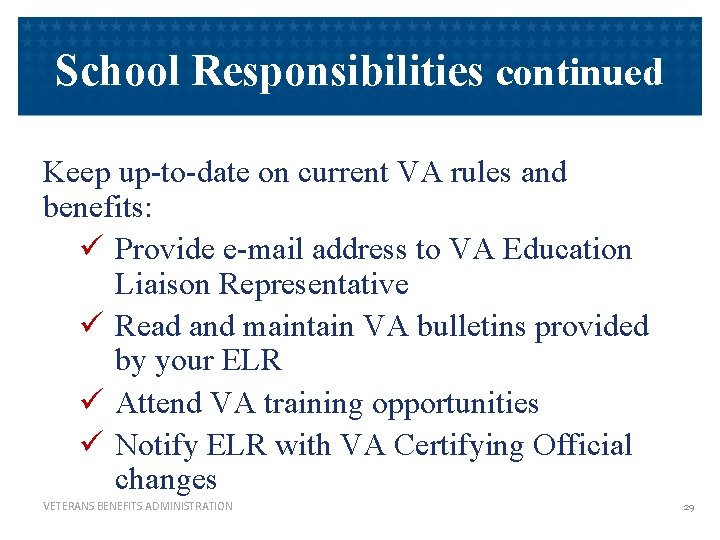 School Responsibilities continued

Keep up-to-date on current VA rules and benefits:

✓ Provide e-mail address to VA Education Liaison Representative
✓ Read and maintain VA bulletins provided by your ELR
✓ Attend VA training opportunities
✓ Notify ELR with VA Certifying Official changes

VETERANS BENEFITS ADMINISTRATION

29